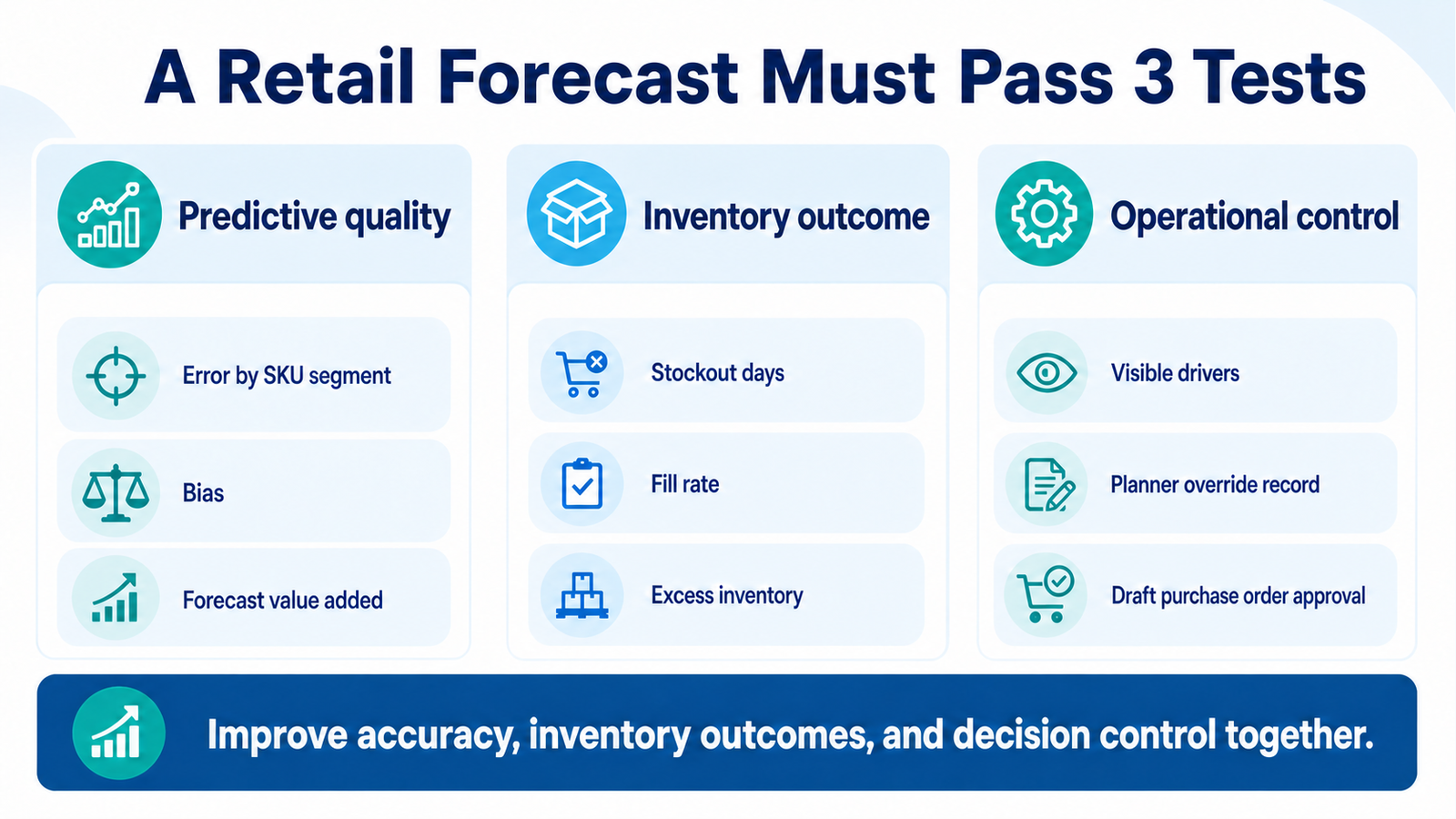 A Retail Forecast Must Pass 3 Tests

Predictive quality

Error by SKU segment

Bias

Forecast value added

Inventory outcome

Stockout days

Fill rate

Excess inventory

Operational control

Visible drivers

Planner override record

Draft purchase order approval

Improve accuracy, inventory outcomes, and decision control together.